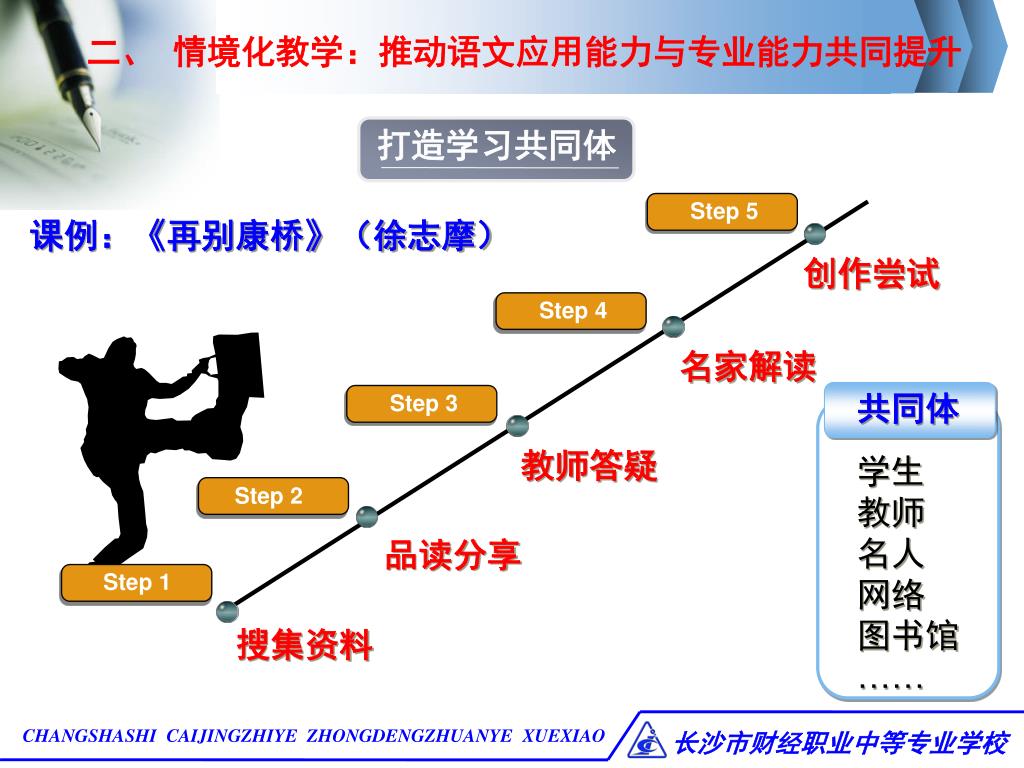 二、 情境化教学：推动语文应用能力与专业能力共同提升

打造学习共同体

课例：《再别康桥》（徐志摩）

Step 5

创作尝试

Step 4

名家解读

Step 3

教师答疑

Step 2

品读分享

Step 1

搜集资料

共同体

学生
教师
名人
网络
图书馆
……

CHANGSHASHI CAIJINGZHIYE ZHONGDENGZHUANYE XUEXIAO

长沙市财经职业中等专业学校